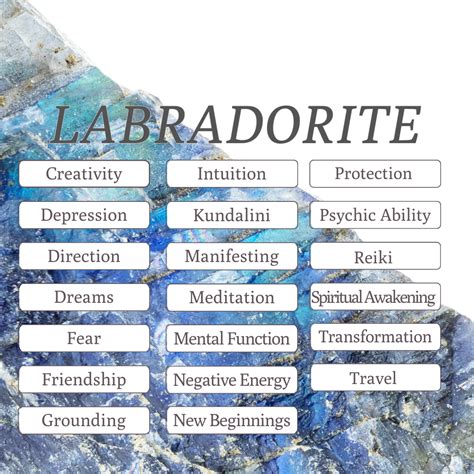 LABRADORITE

Creativity
Depression
Direction
Dreams
Fear
Friendship
Grounding

Intuition
Kundalini
Manifesting
Meditation
Mental Function
Negative Energy
New Beginnings

Protection
Psychic Ability
Reiki
Spiritual Awakening
Transformation
Travel